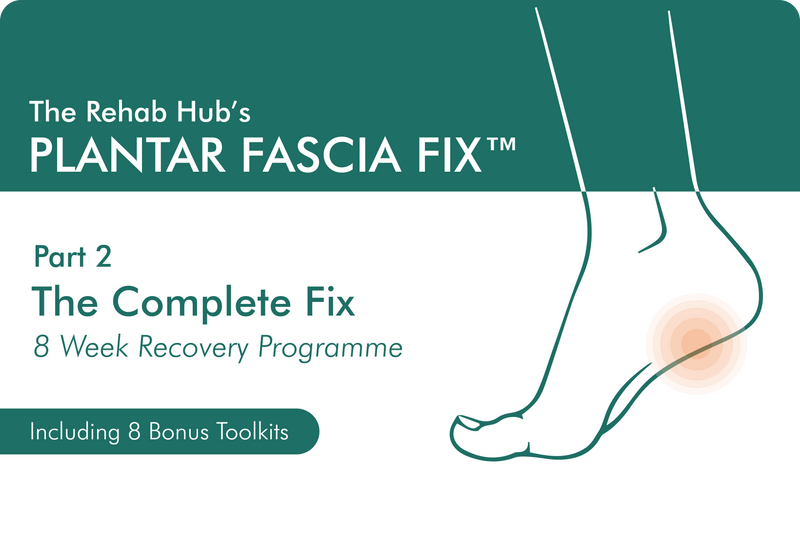 The Rehab Hub's
PLANTAR FASCIA FIX™

Part 2
The Complete Fix
8 Week Recovery Programme

Including 8 Bonus Toolkits